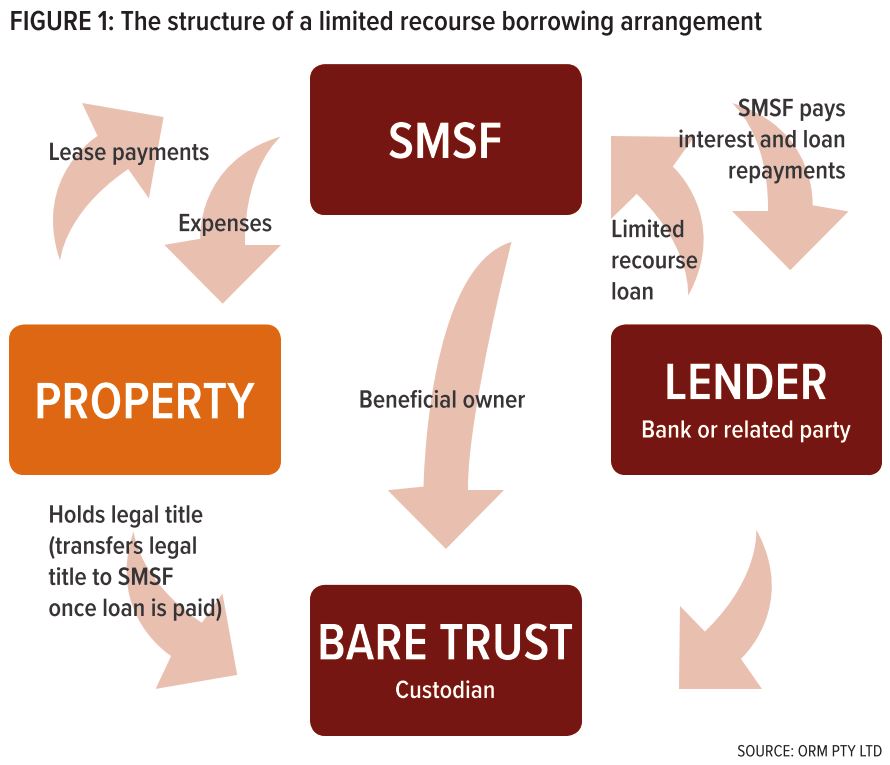 FIGURE 1: The structure of a limited recourse borrowing arrangement

SMSF

Lease payments

Expenses

SMSF pays interest and loan repayments

Limited recourse loan

PROPERTY

Beneficial owner

LENDER
Bank or related party

Holds legal title (transfers legal title to SMSF once loan is paid)

BARE TRUST
Custodian

SOURCE: ORM PTY LTD